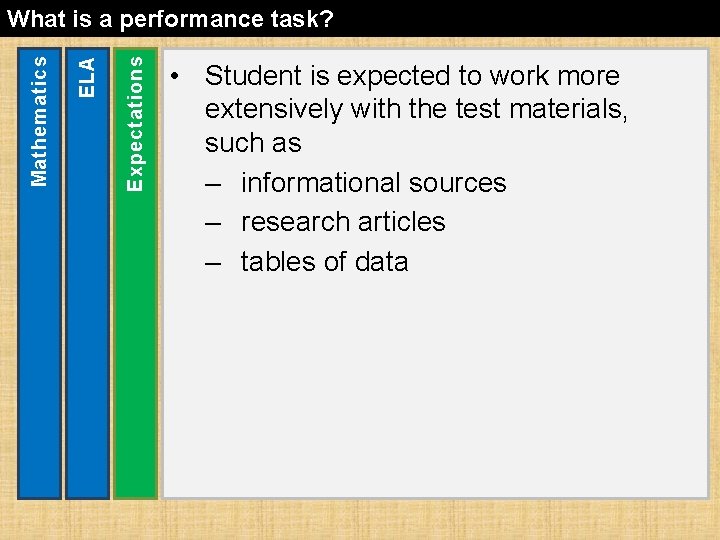 What is a performance task?

Mathematics

ELA

Expectations

• Student is expected to work more extensively with the test materials, such as
– informational sources
– research articles
– tables of data